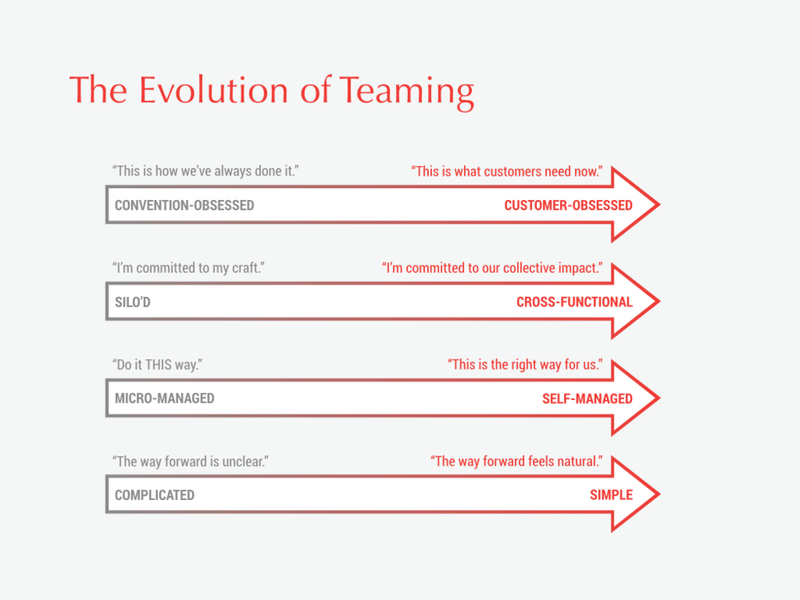 The Evolution of Teaming

"This is how we've always done it."
"This is what customers need now."
CONVENTION-OBSESSED
CUSTOMER-OBSESSED

"I'm committed to my craft."
"I'm committed to our collective impact."
SILO'D
CROSS-FUNCTIONAL

"Do it THIS way."
"This is the right way for us."
MICRO-MANAGED
SELF-MANAGED

"The way forward is unclear."
"The way forward feels natural."
COMPLICATED
SIMPLE